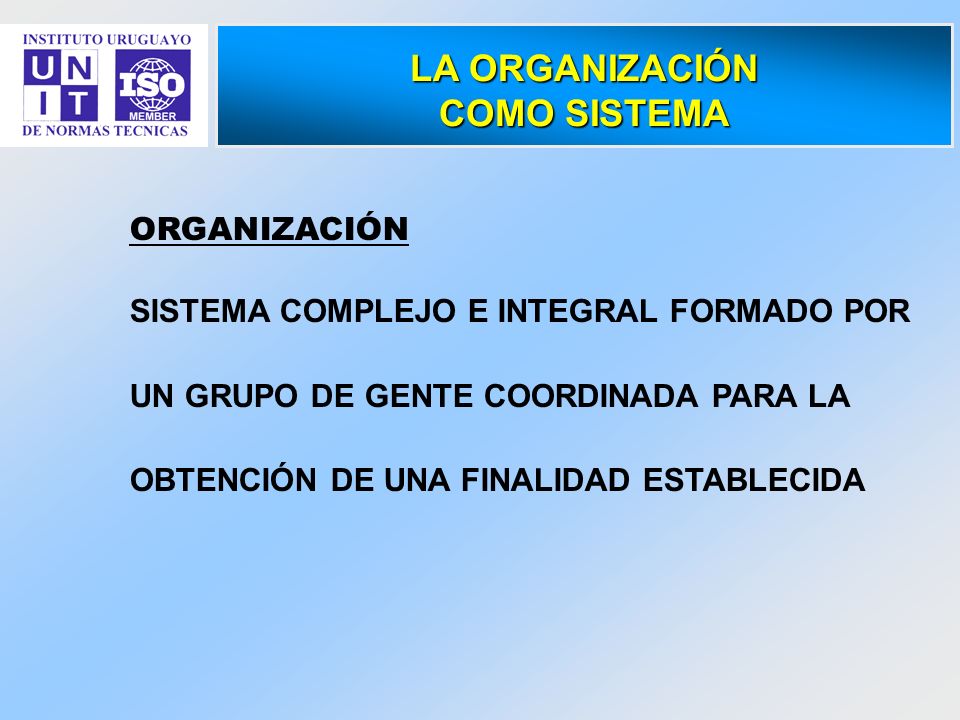 INSTITUTO URUGUAYO
UNIT
ISO
MEMBER
DE NORMAS TECNICAS

LA ORGANIZACIÓN
COMO SISTEMA

ORGANIZACIÓN

SISTEMA COMPLEJO E INTEGRAL FORMADO POR UN GRUPO DE GENTE COORDINADA PARA LA OBTENCIÓN DE UNA FINALIDAD ESTABLECIDA